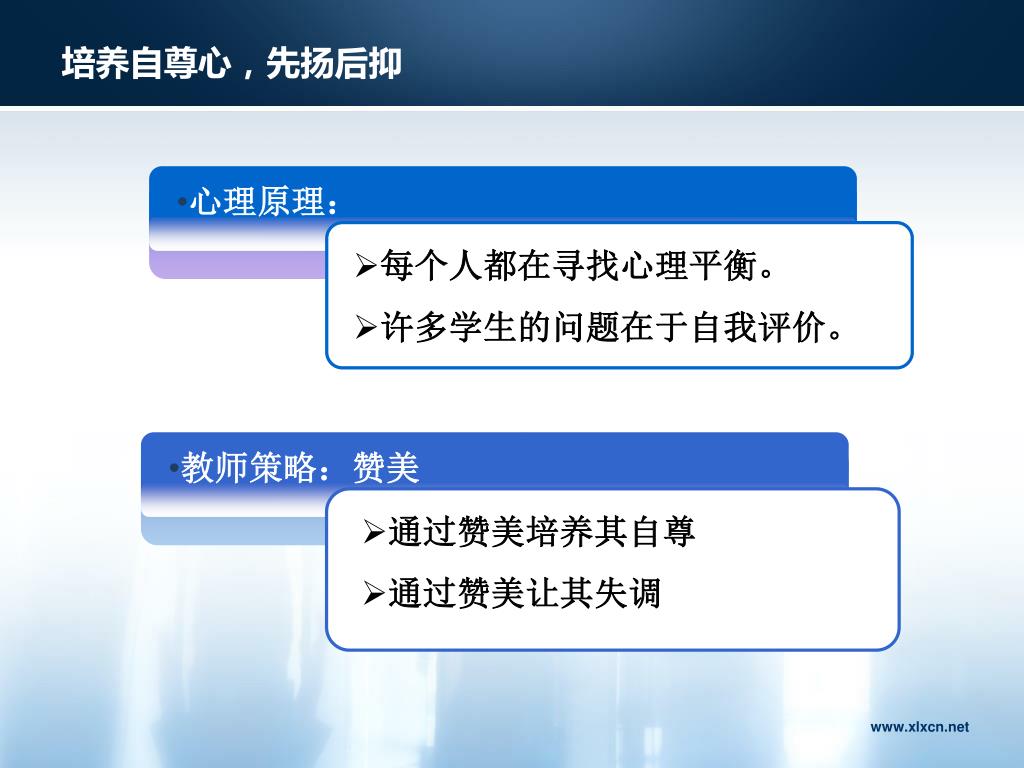 培养自尊心，先扬后抑

•心理原理：

➢每个人都在寻找心理平衡。

➢许多学生的问题在于自我评价。

•教师策略：赞美

➢通过赞美培养其自尊

➢通过赞美让其失调

www.xlxcn.net